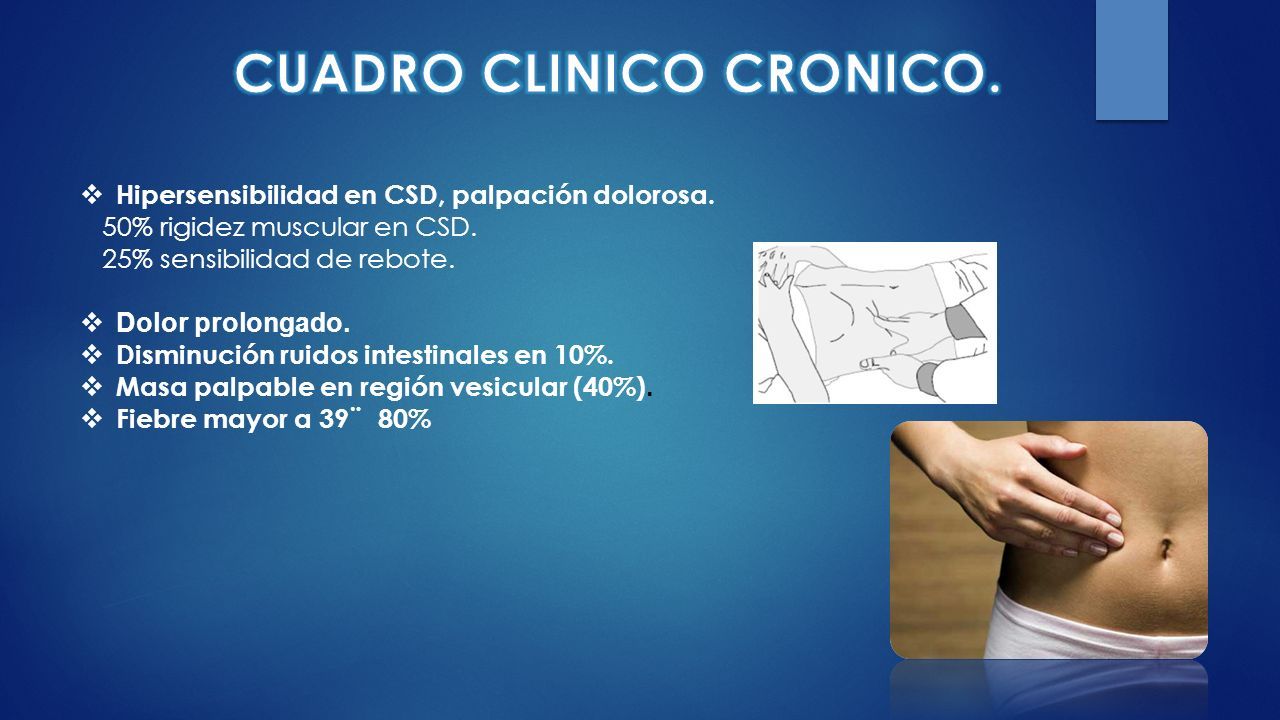 CUADRO CLINICO CRONICO.

❖ Hipersensibilidad en CSD, palpación dolorosa.
50% rigidez muscular en CSD.
25% sensibilidad de rebote.

❖ Dolor prolongado.
❖ Disminución ruidos intestinales en 10%.
❖ Masa palpable en región vesicular (40%).
❖ Fiebre mayor a 39¨ 80%